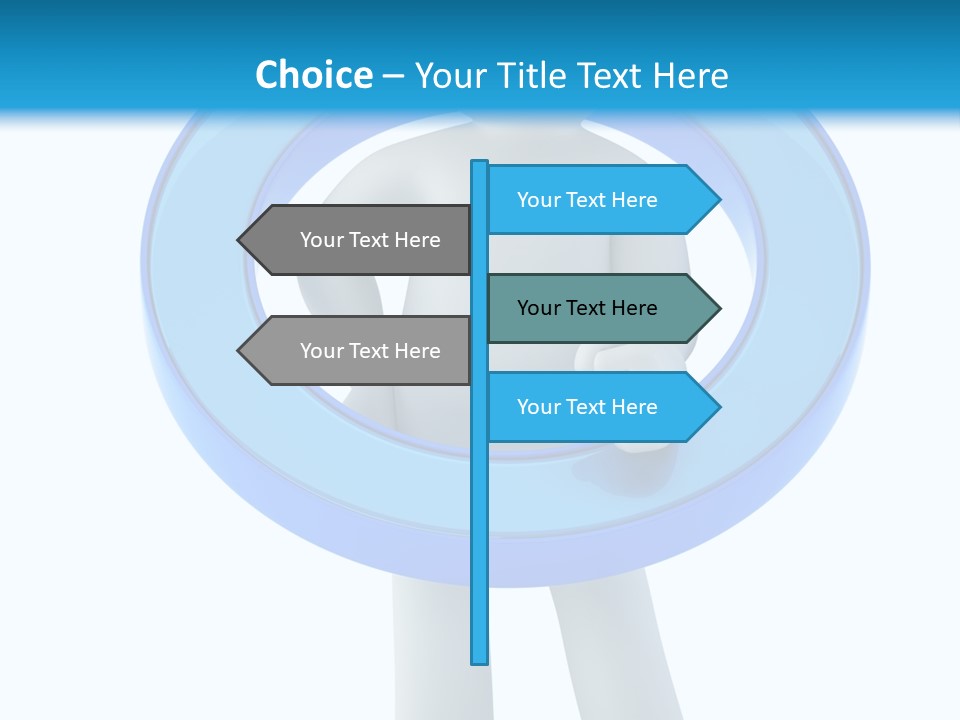 Choice – Your Title Text Here

Your Text Here

Your Text Here

Your Text Here

Your Text Here

Your Text Here